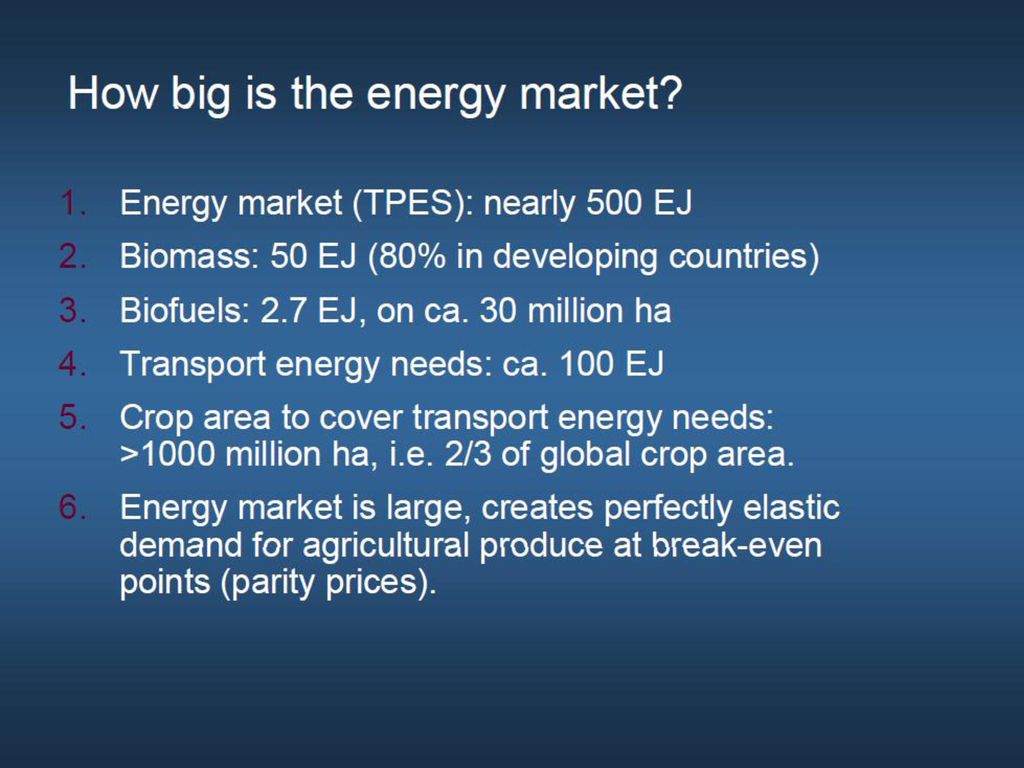 How big is the energy market?

1. Energy market (TPES): nearly 500 EJ
2. Biomass: 50 EJ (80% in developing countries)
3. Biofuels: 2.7 EJ, on ca. 30 million ha
4. Transport energy needs: ca. 100 EJ
5. Crop area to cover transport energy needs: >1000 million ha, i.e. 2/3 of global crop area.
6. Energy market is large, creates perfectly elastic demand for agricultural produce at break-even points (parity prices).